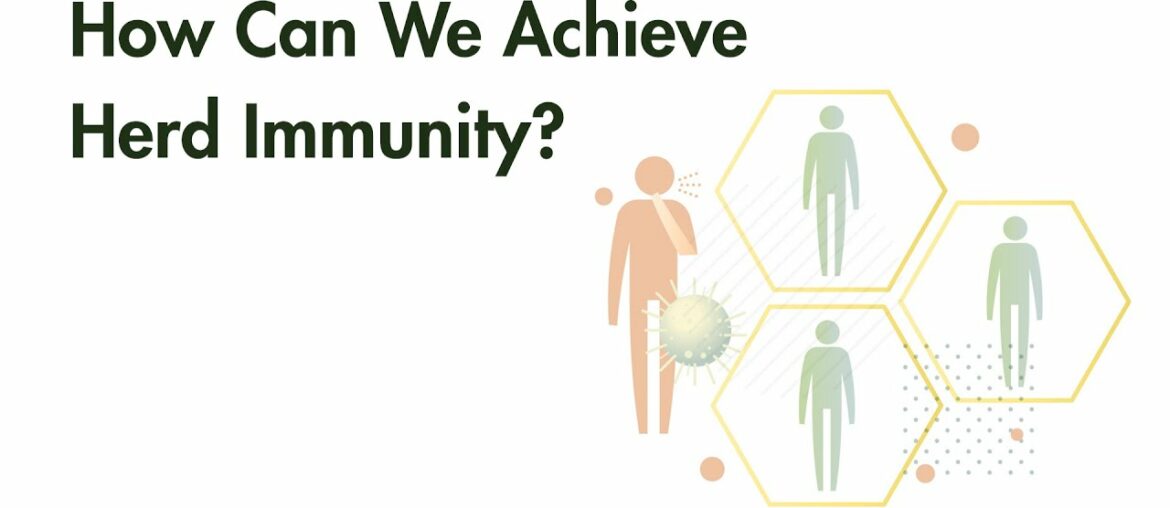 How Can We Achieve Herd Immunity?